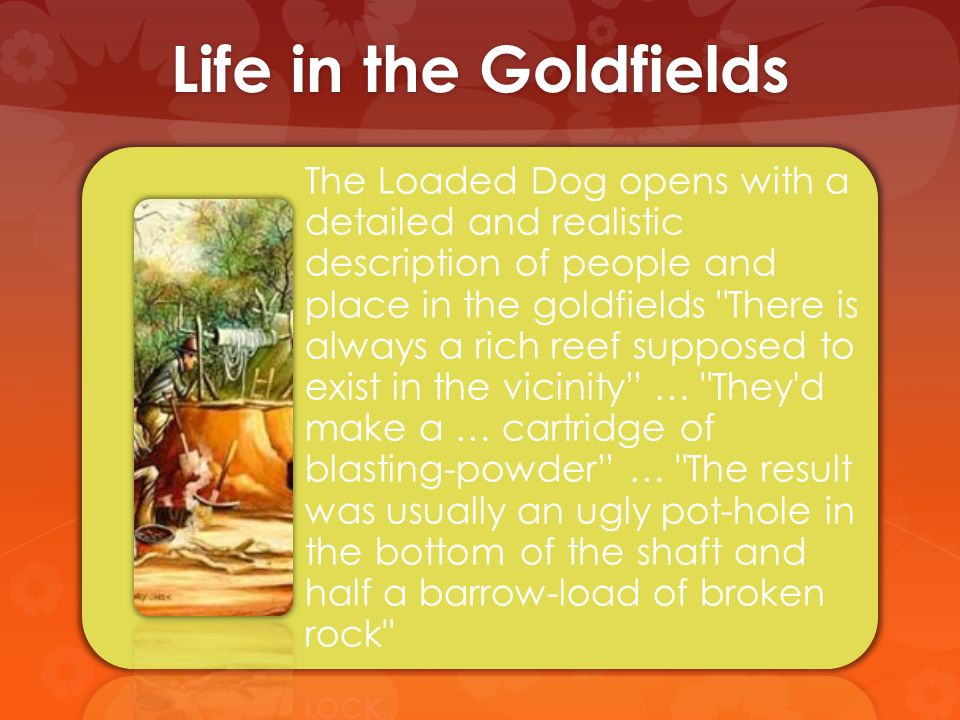 Life in the Goldfields

The Loaded Dog opens with a detailed and realistic description of people and place in the goldfields "There is always a rich reef supposed to exist in the vicinity" … "They'd make a … cartridge of blasting-powder" … "The result was usually an ugly pot-hole in the bottom of the shaft and half a barrow-load of broken rock"